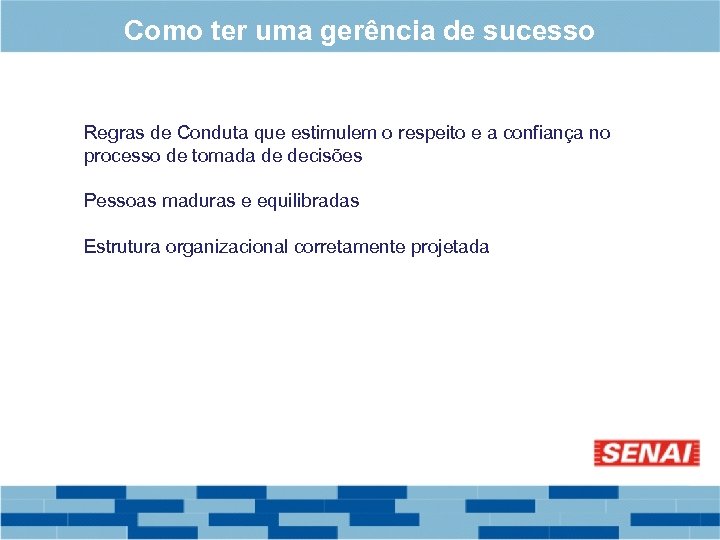 Como ter uma gerência de sucesso

Regras de Conduta que estimulem o respeito e a confiança no processo de tomada de decisões

Pessoas maduras e equilibradas

Estrutura organizacional corretamente projetada

SENAI